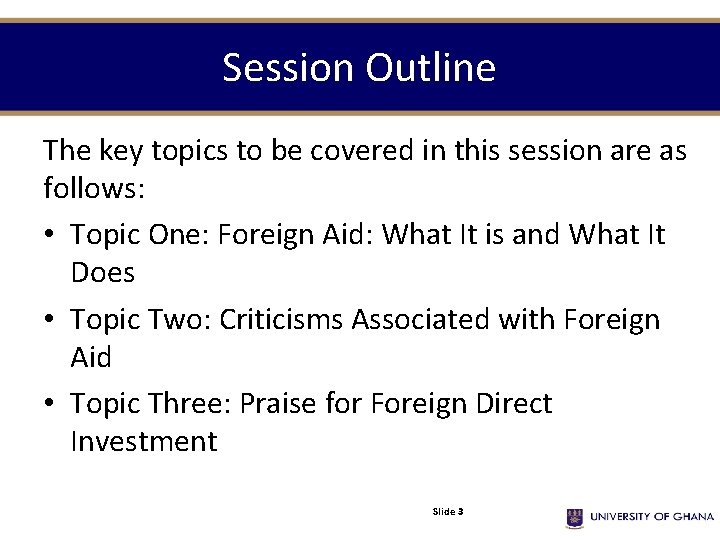 Session Outline

The key topics to be covered in this session are as follows:

• Topic One: Foreign Aid: What It is and What It Does

• Topic Two: Criticisms Associated with Foreign Aid

• Topic Three: Praise for Foreign Direct Investment

Slide 3

UNIVERSITY OF GHANA